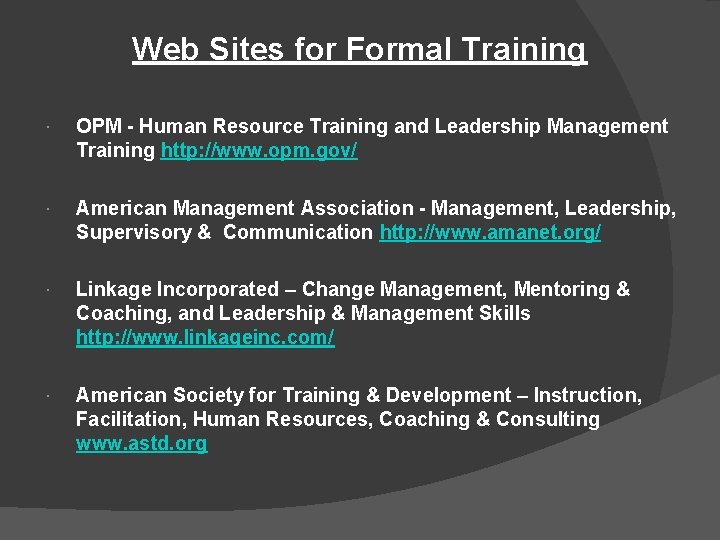 Web Sites for Formal Training

· OPM - Human Resource Training and Leadership Management Training http://www.opm.gov/

· American Management Association - Management, Leadership, Supervisory & Communication http://www.amanet.org/

· Linkage Incorporated – Change Management, Mentoring & Coaching, and Leadership & Management Skills http://www.linkageinc.com/

· American Society for Training & Development – Instruction, Facilitation, Human Resources, Coaching & Consulting www.astd.org